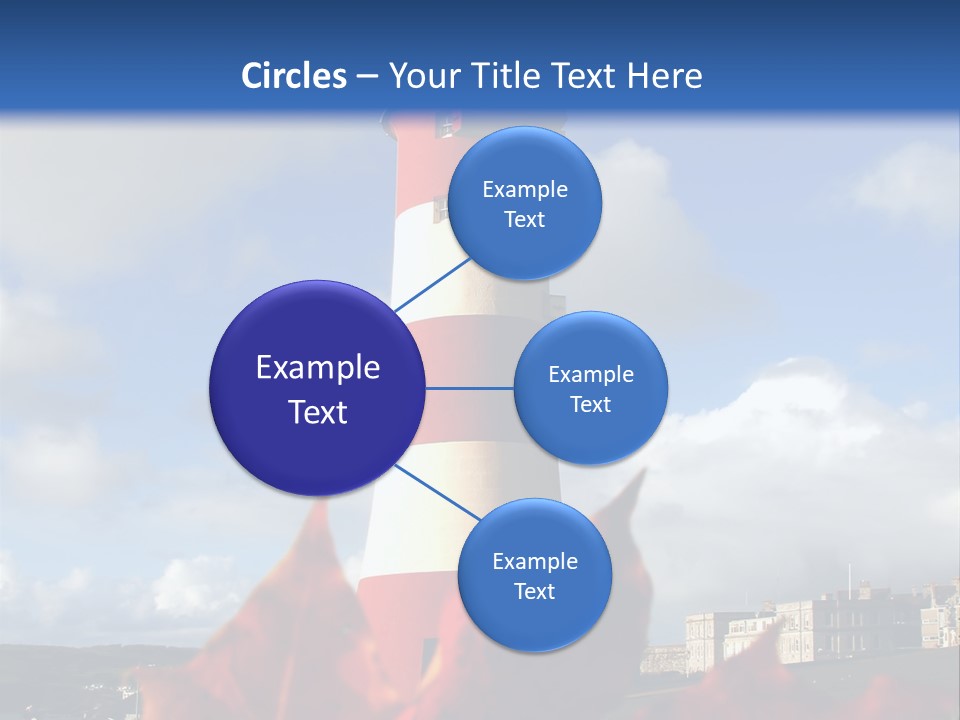 Circles – Your Title Text Here

Example Text

Example Text

Example Text

Example Text